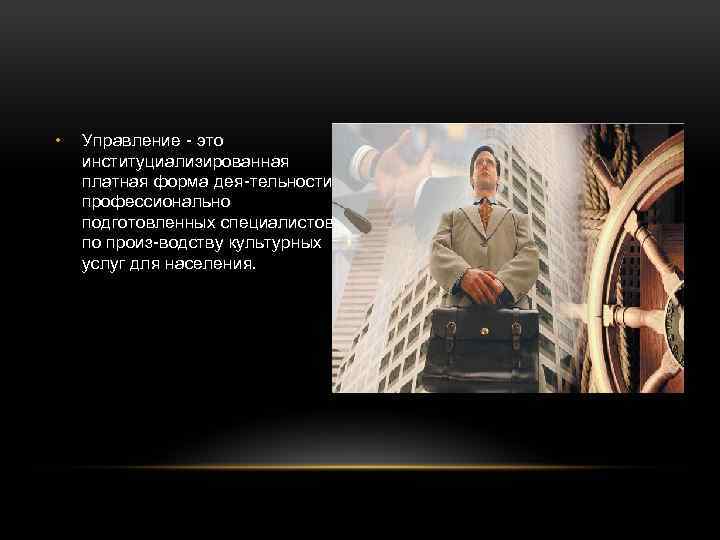 • Управление - это институциализированная платная форма дея-тельности профессионально подготовленных специалистов по произ-водству культурных услуг для населения.